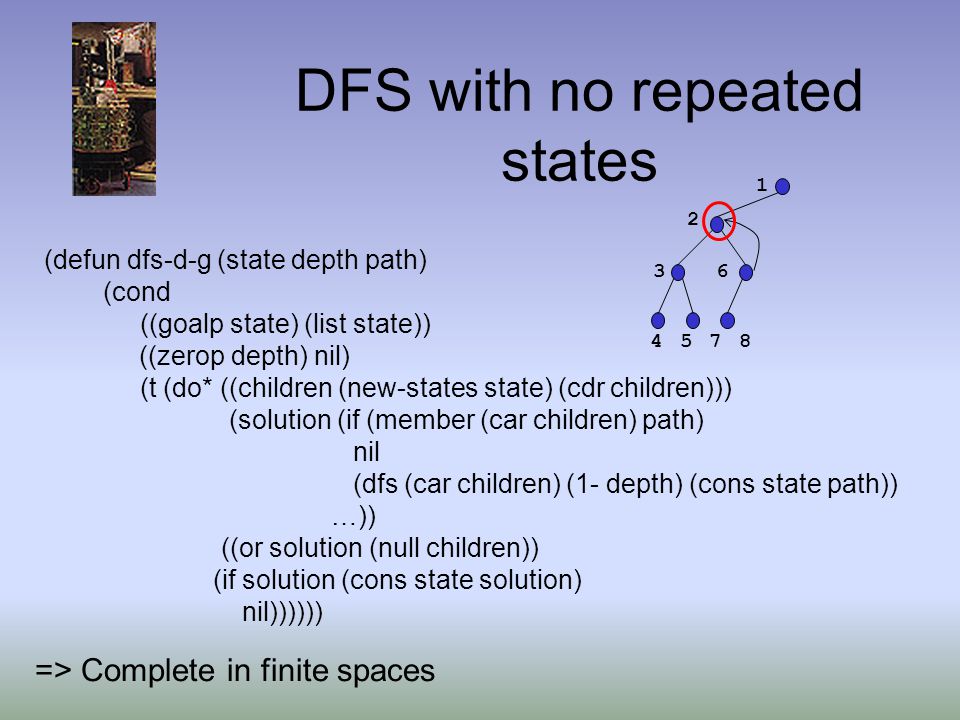 DFS with no repeated states

1
2
3 6
4 5 7 8

(defun dfs-d-g (state depth path)
(cond
((goalp state) (list state))
((zerop depth) nil)
(t (do* ((children (new-states state) (cdr children)))
(solution (if (member (car children) path)
nil
(dfs (car children) (1- depth) (cons state path))
…))
((or solution (null children))
(if solution (cons state solution)
nil))))))

=> Complete in finite spaces